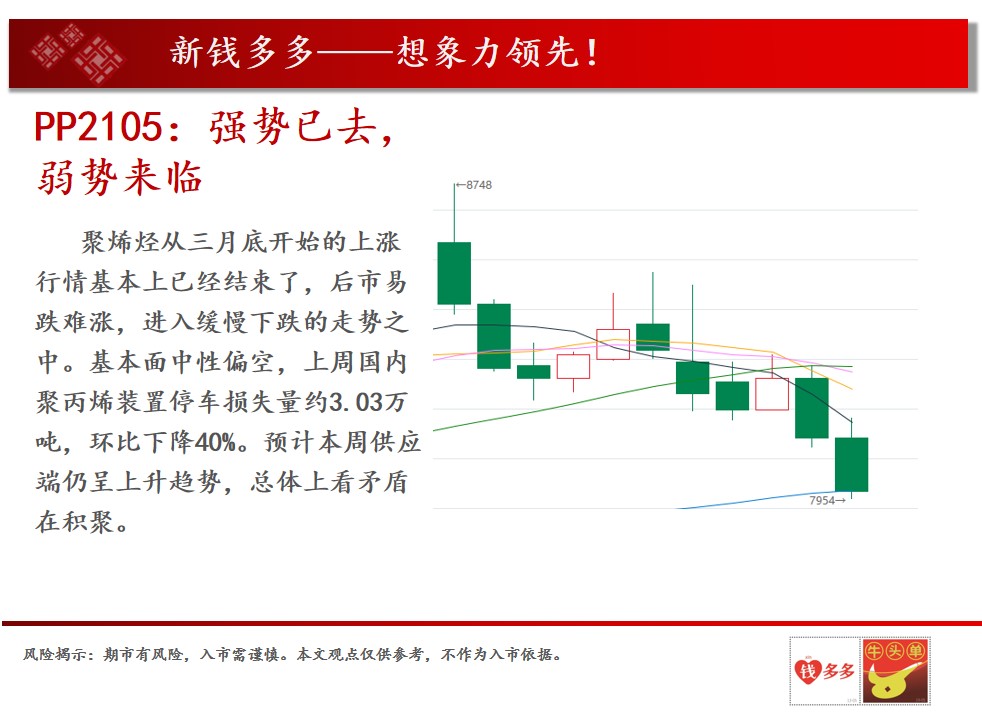 新钱多多——想象力领先！

PP2105：强势已去，弱势来临

聚烯烃从三月底开始的上涨行情基本上已经结束了，后市易跌难涨，进入缓慢下跌的走势之中。基本面中性偏空，上周国内聚丙烯装置停车损失量约3.03万吨，环比下降40%。预计本周供应端仍呈上升趋势，总体上看矛盾在积聚。

←8748

7954→

风险揭示：期市有风险，入市需谨慎。本文观点仅供参考，不作为入市依据。

钱多多

牛头单